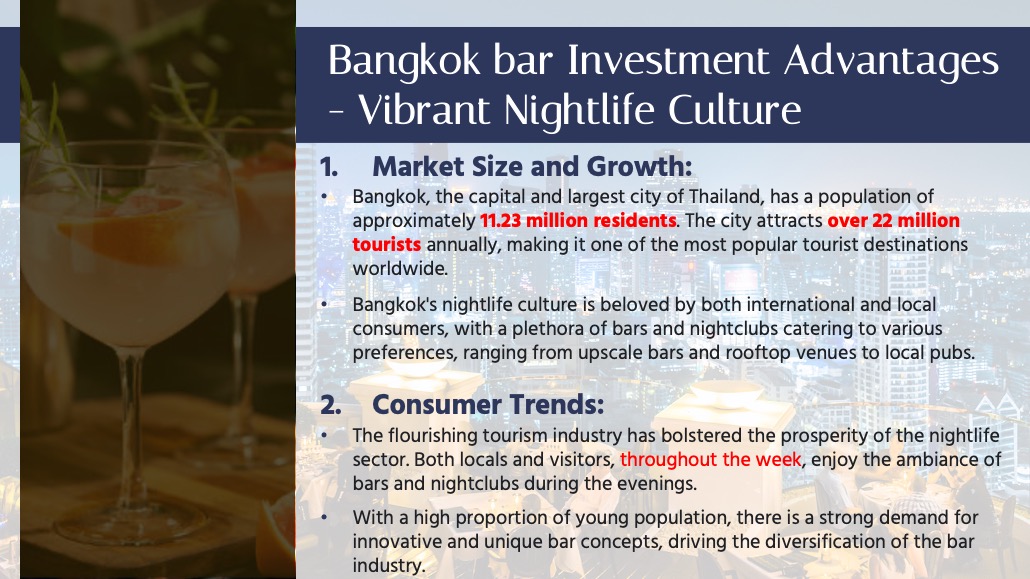 Bangkok bar Investment Advantages - Vibrant Nightlife Culture

1. Market Size and Growth:

• Bangkok, the capital and largest city of Thailand, has a population of approximately 11.23 million residents. The city attracts over 22 million tourists annually, making it one of the most popular tourist destinations worldwide.

• Bangkok's nightlife culture is beloved by both international and local consumers, with a plethora of bars and nightclubs catering to various preferences, ranging from upscale bars and rooftop venues to local pubs.

2. Consumer Trends:

• The flourishing tourism industry has bolstered the prosperity of the nightlife sector. Both locals and visitors, throughout the week, enjoy the ambiance of bars and nightclubs during the evenings.

• With a high proportion of young population, there is a strong demand for innovative and unique bar concepts, driving the diversification of the bar industry.